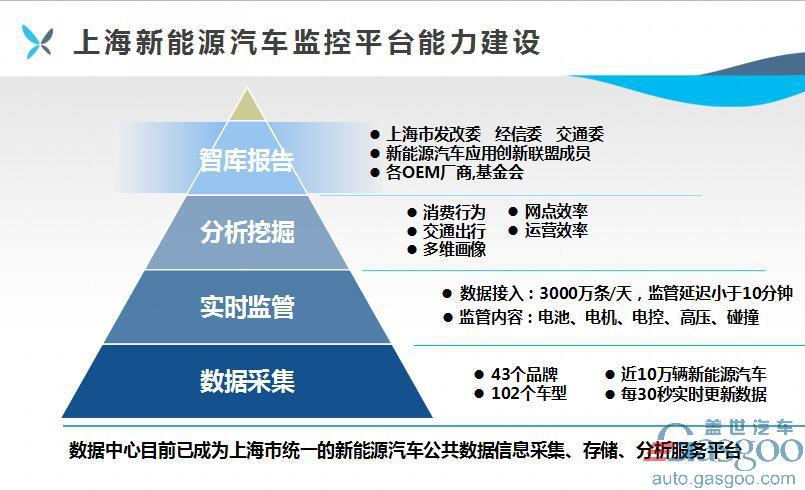 上海新能源汽车监控平台能力建设

智库报告
● 上海市发改委 经信委 交通委
● 新能源汽车应用创新联盟成员
● 各OEM厂商,基金会

分析挖掘
● 消费行为
● 交通出行
● 多维画像
● 网点效率
● 运营效率

实时监管
● 数据接入：3000万条/天，监管延迟小于10分钟
● 监管内容：电池、电机、电控、高压、碰撞

数据采集
● 43个品牌
● 102个车型
● 近10万辆新能源汽车
● 每30秒实时更新数据

数据中心目前已成为上海市统一的新能源汽车公共数据信息采集、存储、分析服务平台

盖世汽车
Gasgoo
auto.gasgoo.com